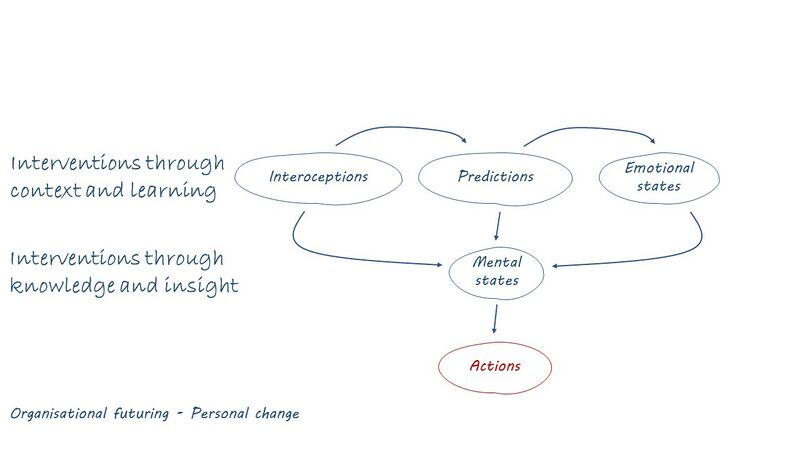 Interventions through context and learning

Interventions through knowledge and insight

Interoceptions

Predictions

Emotional states

Mental states

Actions

Organisational futuring - Personal change